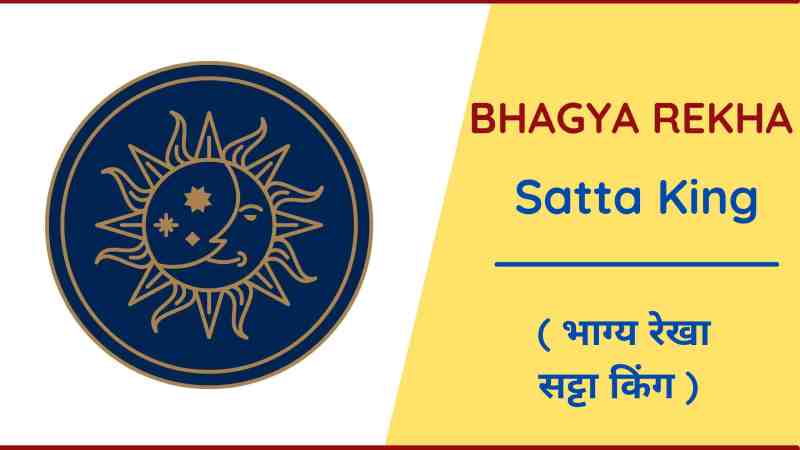 BHAGYA REKHA

Satta King

( भाग्य रेखा सट्टा किंग )